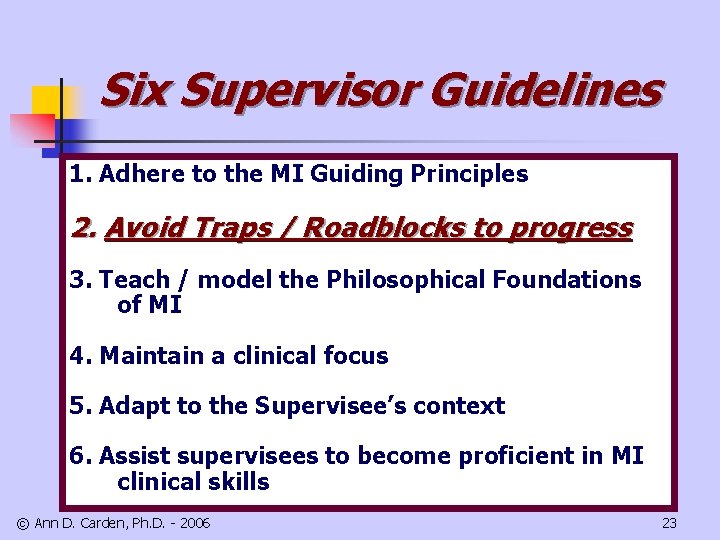 Six Supervisor Guidelines

1. Adhere to the MI Guiding Principles

2. Avoid Traps / Roadblocks to progress

3. Teach / model the Philosophical Foundations of MI

4. Maintain a clinical focus

5. Adapt to the Supervisee's context

6. Assist supervisees to become proficient in MI clinical skills

© Ann D. Carden, Ph.D. - 2006

23